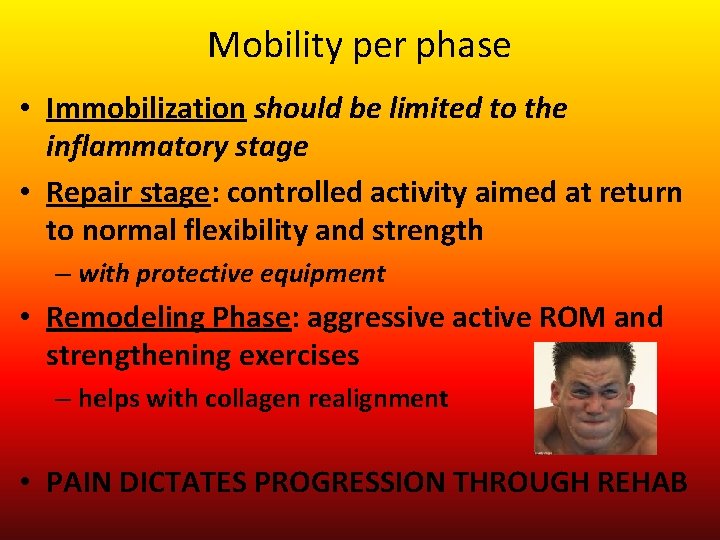 Mobility per phase

• Immobilization should be limited to the inflammatory stage

• Repair stage: controlled activity aimed at return to normal flexibility and strength

– with protective equipment

• Remodeling Phase: aggressive active ROM and strengthening exercises

– helps with collagen realignment

• PAIN DICTATES PROGRESSION THROUGH REHAB